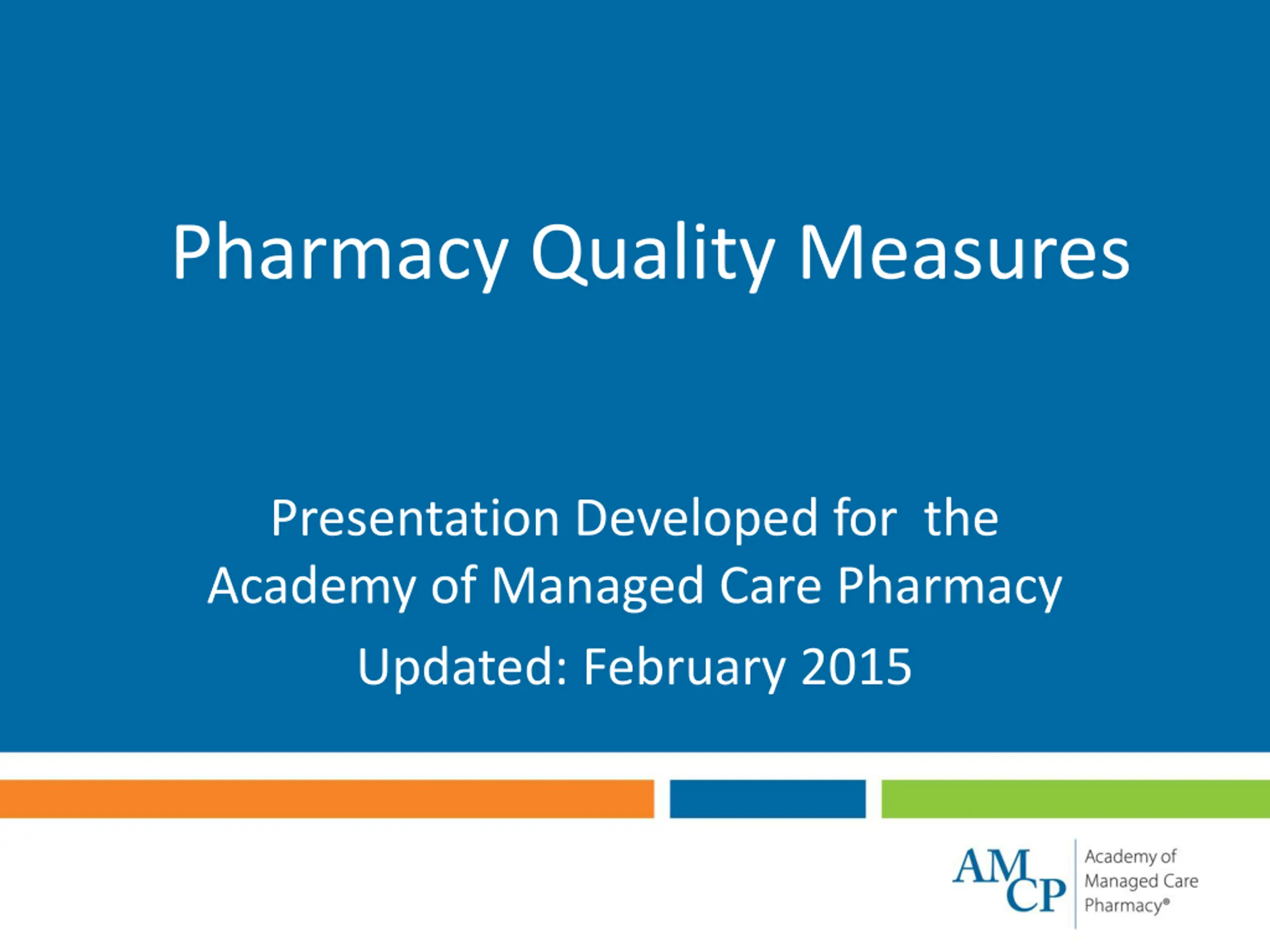 Pharmacy Quality Measures

Presentation Developed for the Academy of Managed Care Pharmacy

Updated: February 2015

AMCP

Academy of Managed Care Pharmacy®